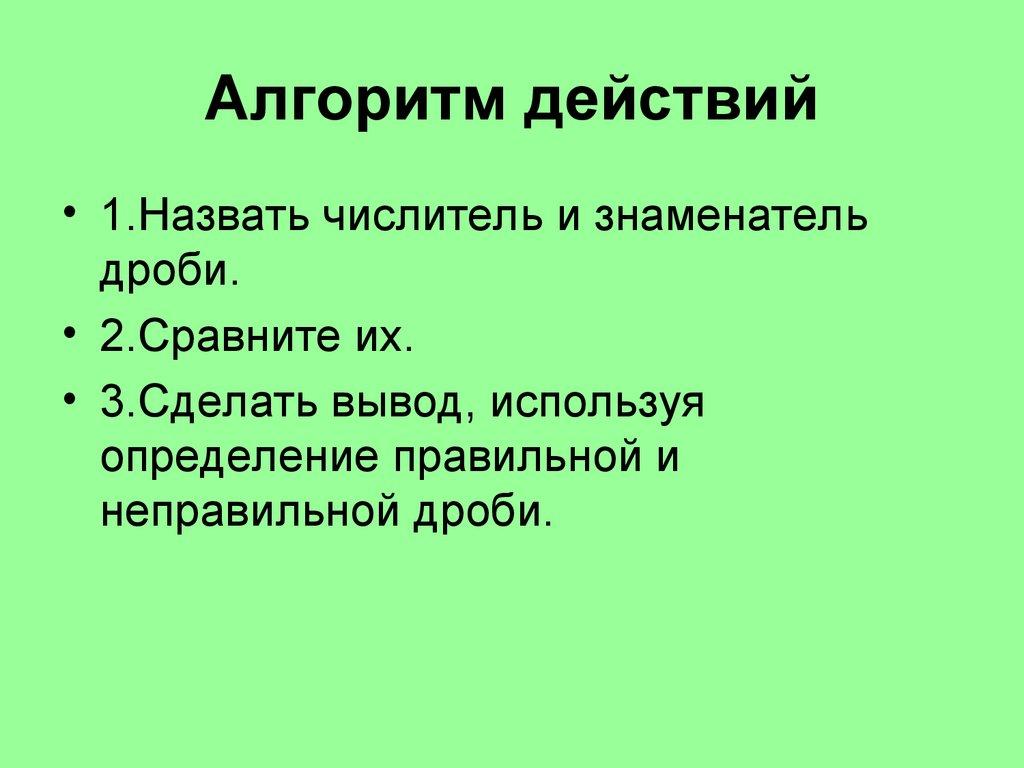 Алгоритм действий

• 1.Назвать числитель и знаменатель дроби.

• 2.Сравните их.

• 3.Сделать вывод, используя определение правильной и неправильной дроби.